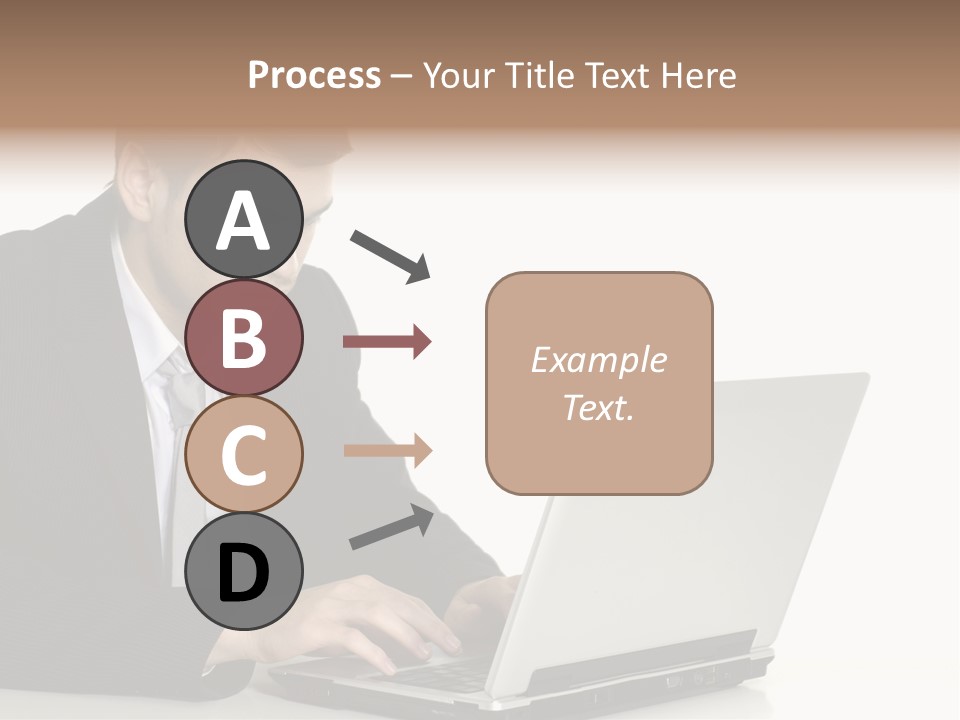 Process – Your Title Text Here

A

B

C

D

Example Text.